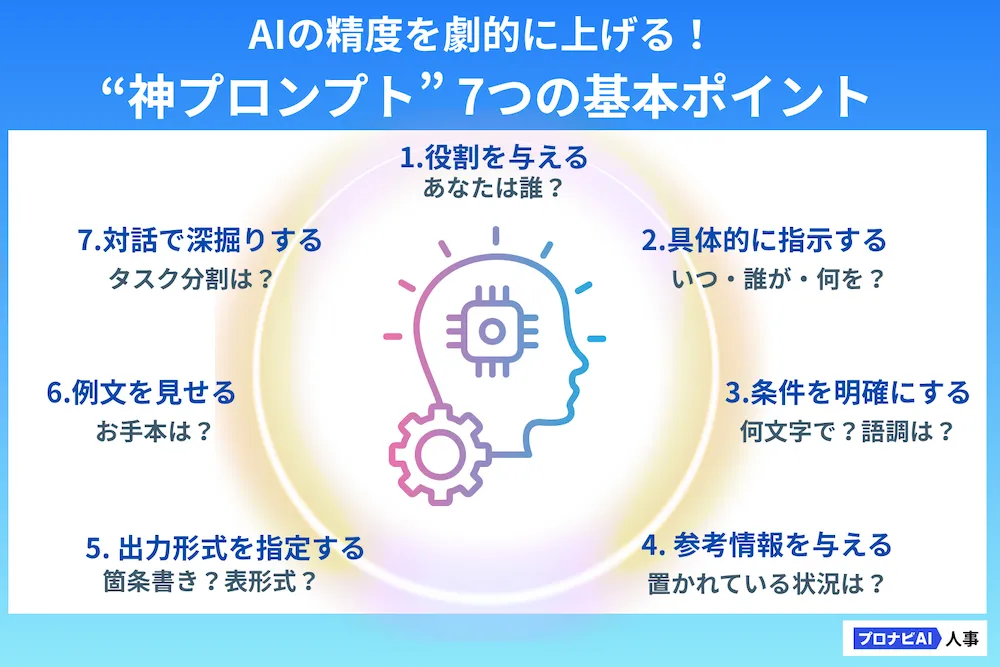 AIの精度を劇的に上げる！
“神プロンプト” 7つの基本ポイント

1.役割を与える
あなたは誰？

2.具体的に指示する
いつ・誰が・何を？

3.条件を明確にする
何文字で？語調は？

4. 参考情報を与える
置かれている状況は？

5. 出力形式を指定する
箇条書き？表形式？

6.例文を見せる
お手本は？

7.対話で深掘りする
タスク分割は？

プロナビAI 人事